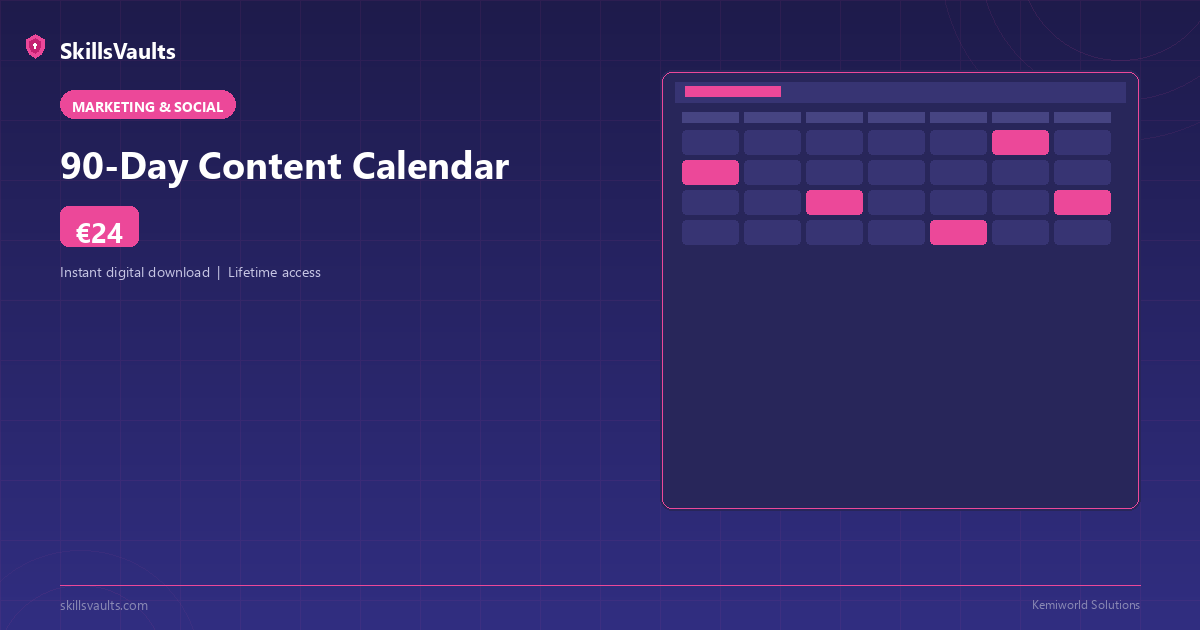 SkillsVaults

MARKETING & SOCIAL

90-Day Content Calendar

€24

Instant digital download | Lifetime access

skillsvaults.com

Kemiworld Solutions